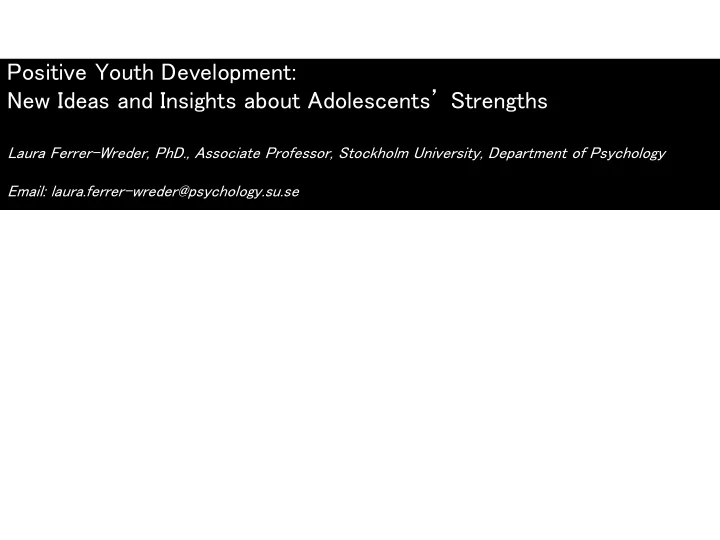 Positive Youth Development:
New Ideas and Insights about Adolescents’ Strengths

Laura Ferrer-Wreder, PhD., Associate Professor, Stockholm University, Department of Psychology

Email: laura.ferrer-wreder@psychology.su.se